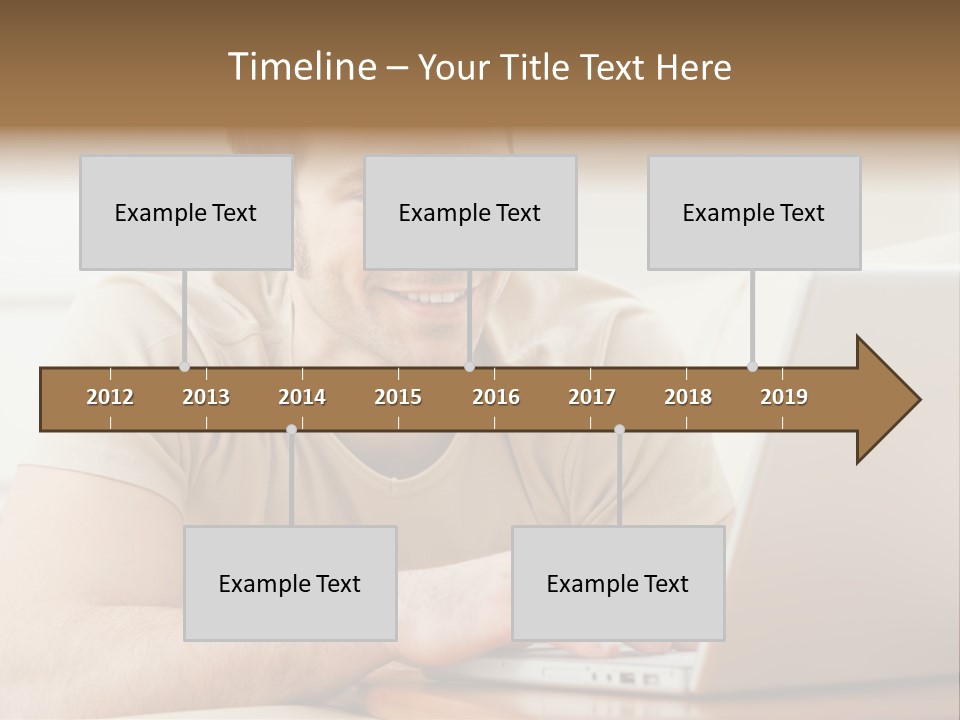 Timeline – Your Title Text Here

Example Text

Example Text

Example Text

2012 2013 2014 2015 2016 2017 2018 2019

Example Text

Example Text